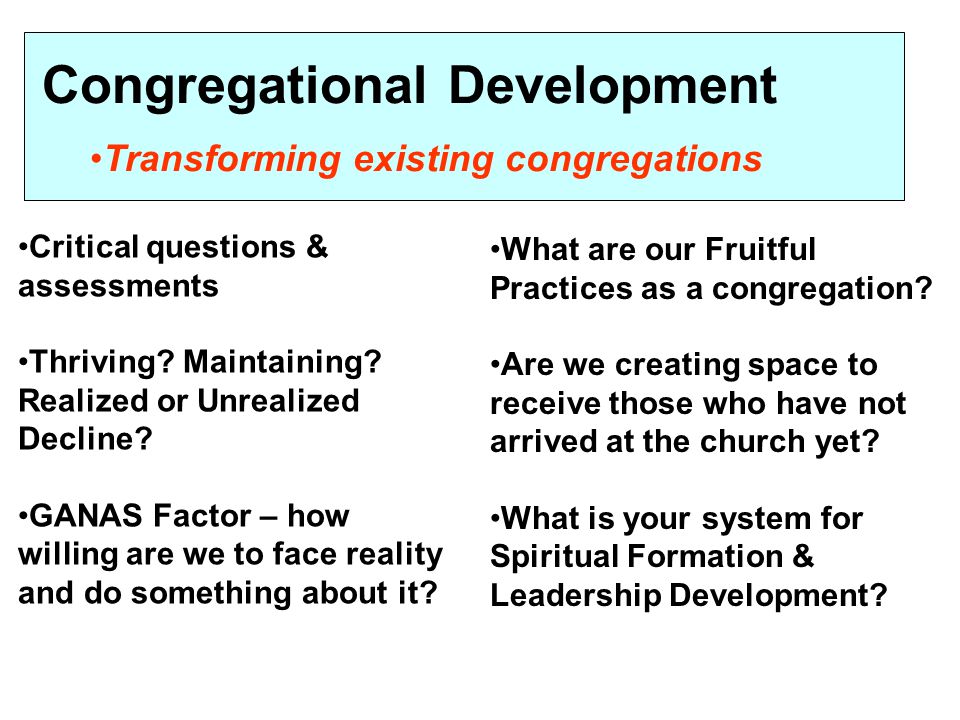 Congregational Development

•Transforming existing congregations

•Critical questions & assessments

•Thriving? Maintaining? Realized or Unrealized Decline?

•GANAS Factor – how willing are we to face reality and do something about it?

•What are our Fruitful Practices as a congregation?

•Are we creating space to receive those who have not arrived at the church yet?

•What is your system for Spiritual Formation & Leadership Development?